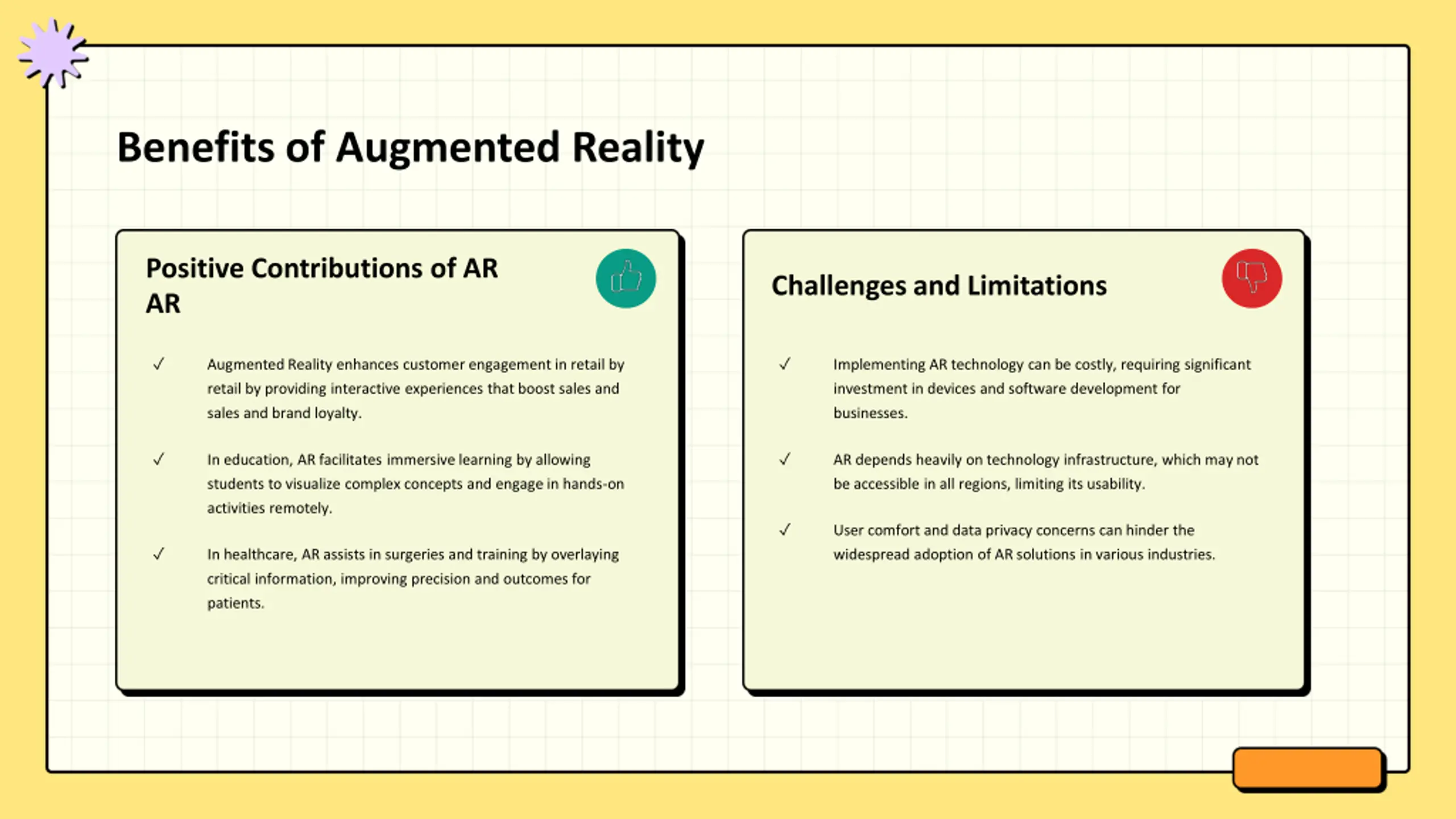 Benefits of Augmented Reality

Positive Contributions of AR AR

✓ Augmented Reality enhances customer engagement in retail by retail by providing interactive experiences that boost sales and sales and brand loyalty.

✓ In education, AR facilitates immersive learning by allowing students to visualize complex concepts and engage in hands-on activities remotely.

✓ In healthcare, AR assists in surgeries and training by overlaying critical information, improving precision and outcomes for patients.

Challenges and Limitations

✓ Implementing AR technology can be costly, requiring significant investment in devices and software development for businesses.

✓ AR depends heavily on technology infrastructure, which may not be accessible in all regions, limiting its usability.

✓ User comfort and data privacy concerns can hinder the widespread adoption of AR solutions in various industries.